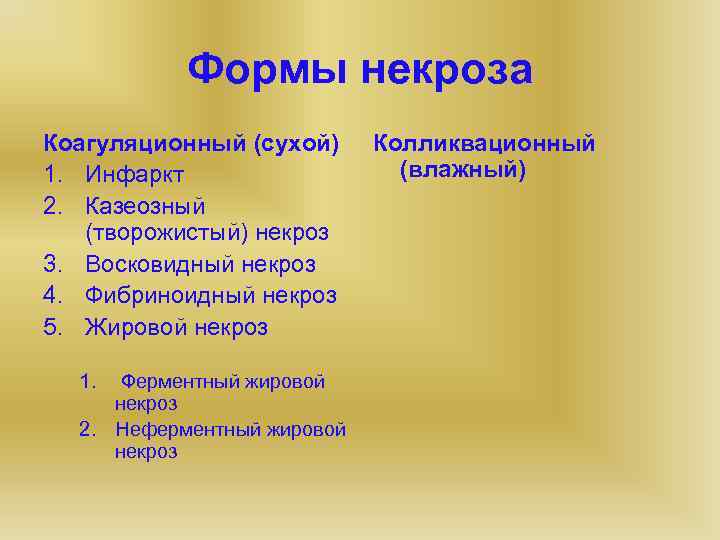 Формы некроза

Коагуляционный (сухой)
1. Инфаркт
2. Казеозный (творожистый) некроз
3. Восковидный некроз
4. Фибриноидный некроз
5. Жировой некроз

1. Ферментный жировой некроз
2. Неферментный жировой некроз

Колликвационный (влажный)